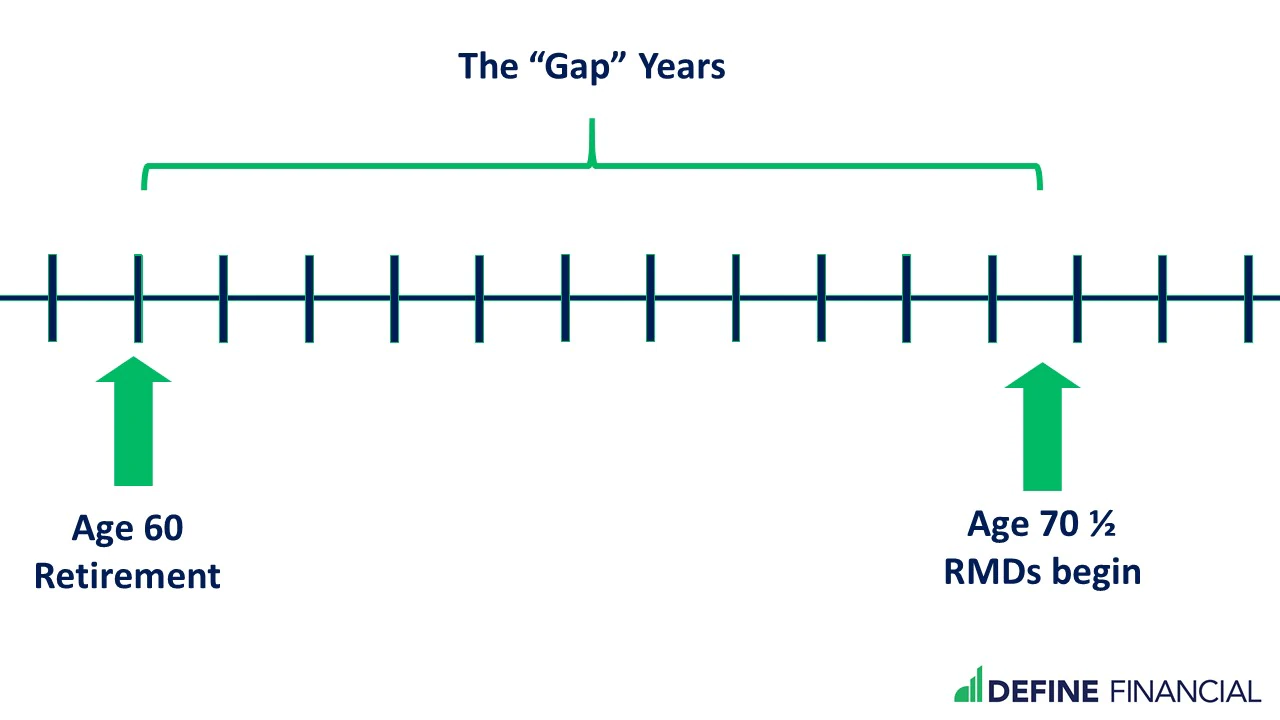 The “Gap” Years

Age 60
Retirement

Age 70 ½
RMDs begin

DEFINE FINANCIAL